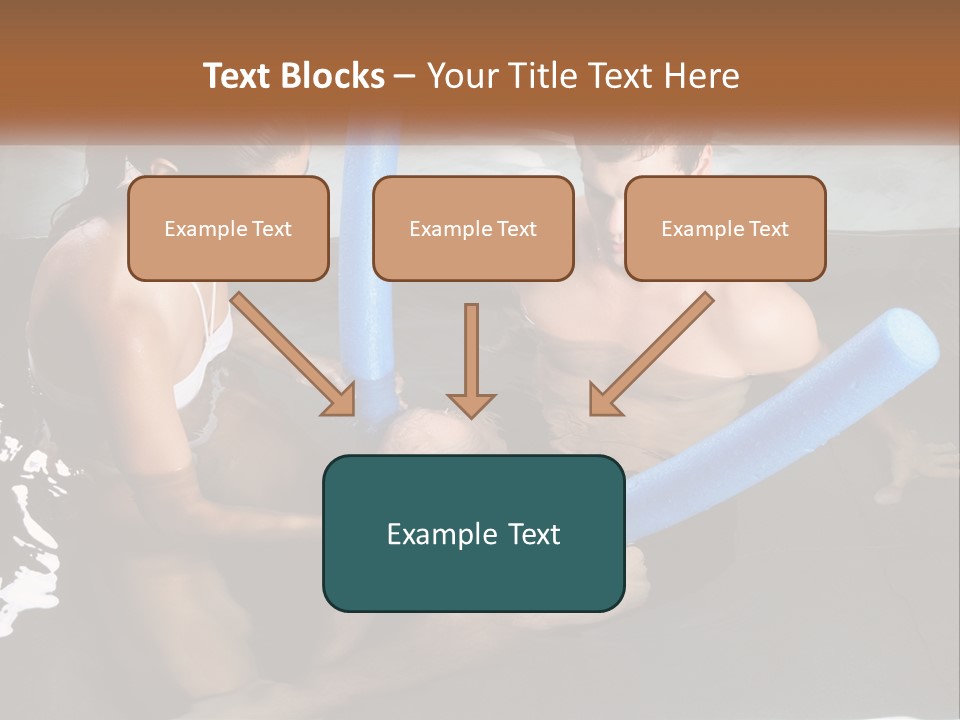 Text Blocks – Your Title Text Here

Example Text

Example Text

Example Text

Example Text